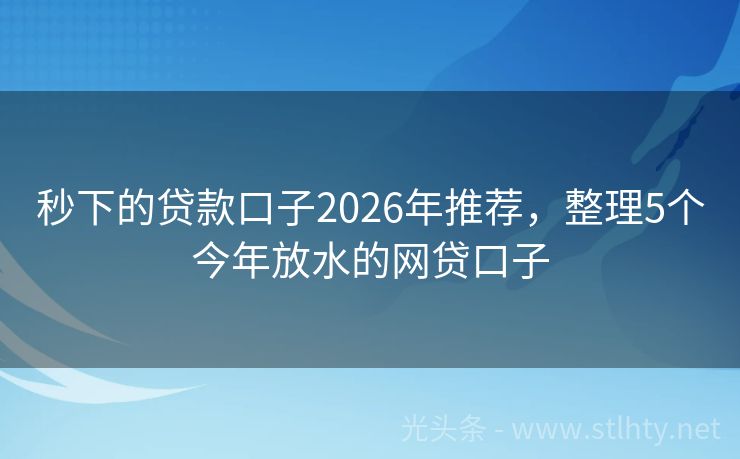 秒下的贷款口子2026年推荐，整理5个今年放水的网贷口子

光头条 - www.stlhty.net